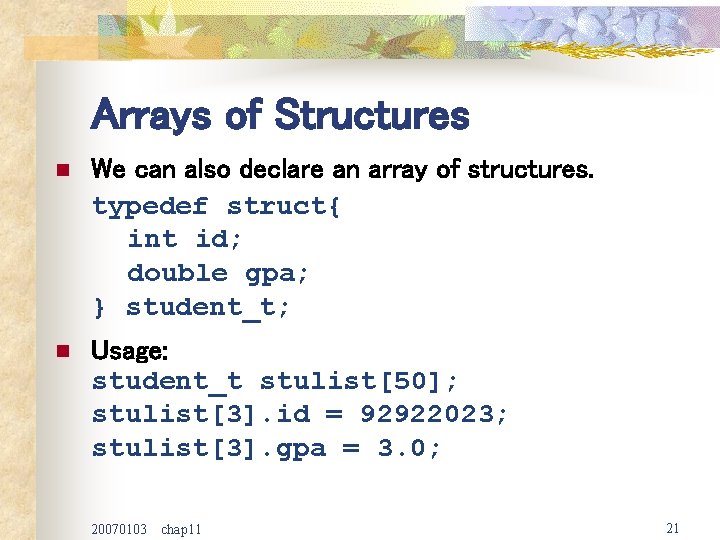 Arrays of Structures

We can also declare an array of structures.
typedef struct{
  int id;
  double gpa;
} student_t;

Usage:
student_t stulist[50];
stulist[3].id = 92922023;
stulist[3].gpa = 3.0;

20070103 chap11

21